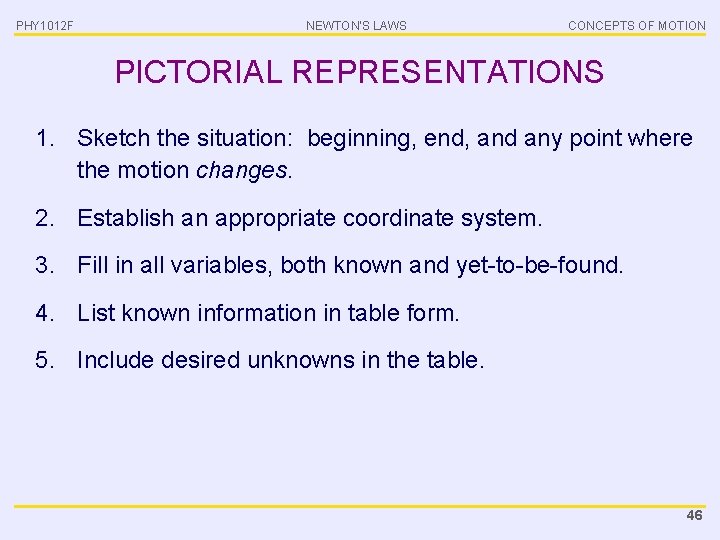 PHY1012F NEWTON'S LAWS CONCEPTS OF MOTION

PICTORIAL REPRESENTATIONS

1. Sketch the situation: beginning, end, and any point where the motion changes.

2. Establish an appropriate coordinate system.

3. Fill in all variables, both known and yet-to-be-found.

4. List known information in table form.

5. Include desired unknowns in the table.

46